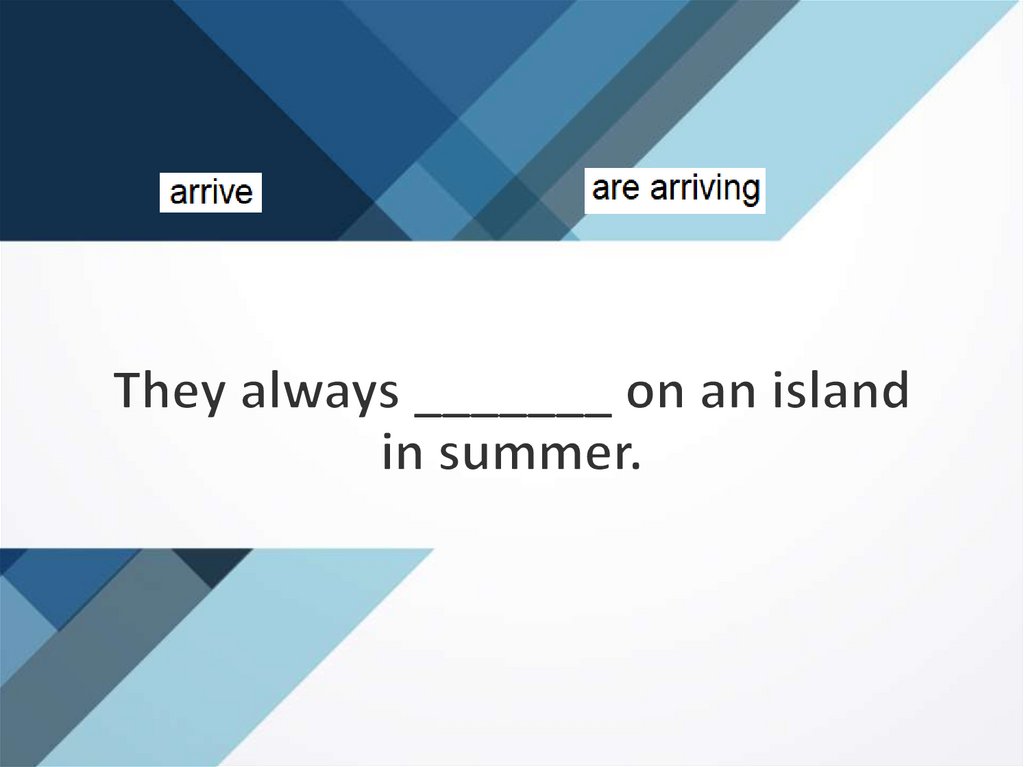 arrive

are arriving

They always ________ on an island in summer.